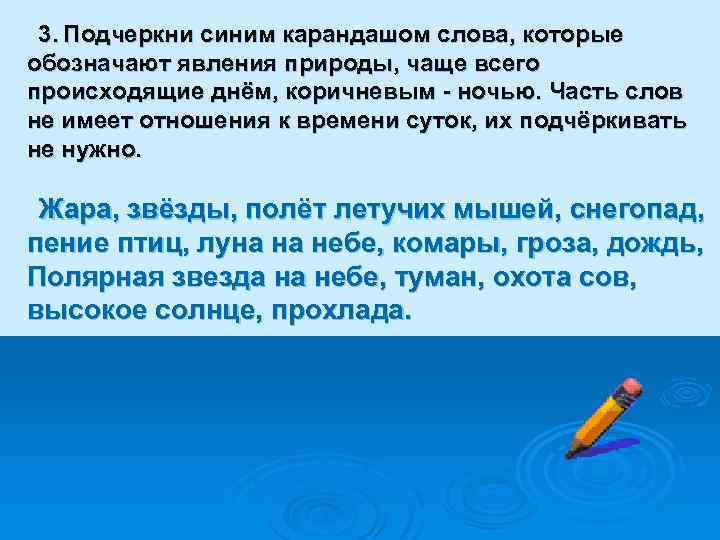 3. Подчеркни синим карандашом слова, которые обозначают явления природы, чаще всего происходящие днём, коричневым - ночью. Часть слов не имеет отношения к времени суток, их подчёркивать не нужно.

Жара, звёзды, полёт летучих мышей, снегопад, пение птиц, луна на небе, комары, гроза, дождь, Полярная звезда на небе, туман, охота сов, высокое солнце, прохлада.